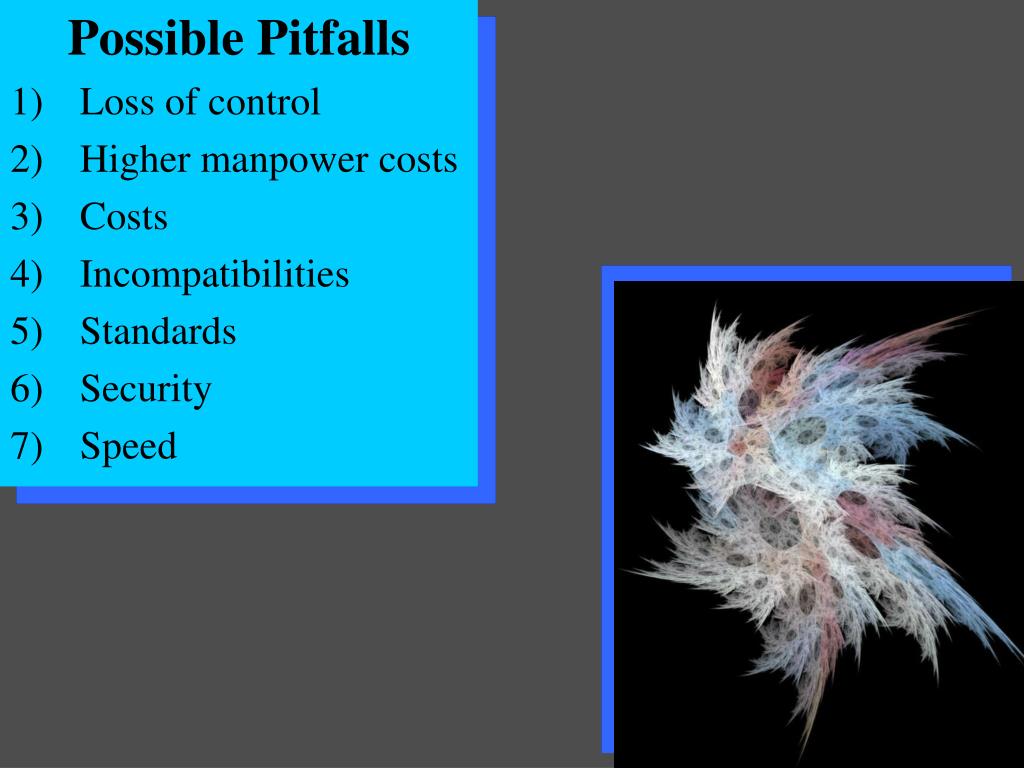 Possible Pitfalls

1) Loss of control
2) Higher manpower costs
3) Costs
4) Incompatibilities
5) Standards
6) Security
7) Speed